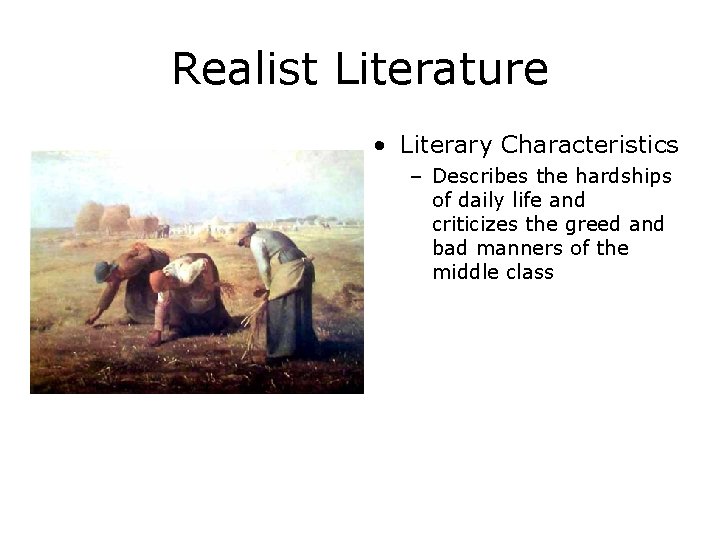 Realist Literature

• Literary Characteristics
– Describes the hardships of daily life and criticizes the greed and bad manners of the middle class